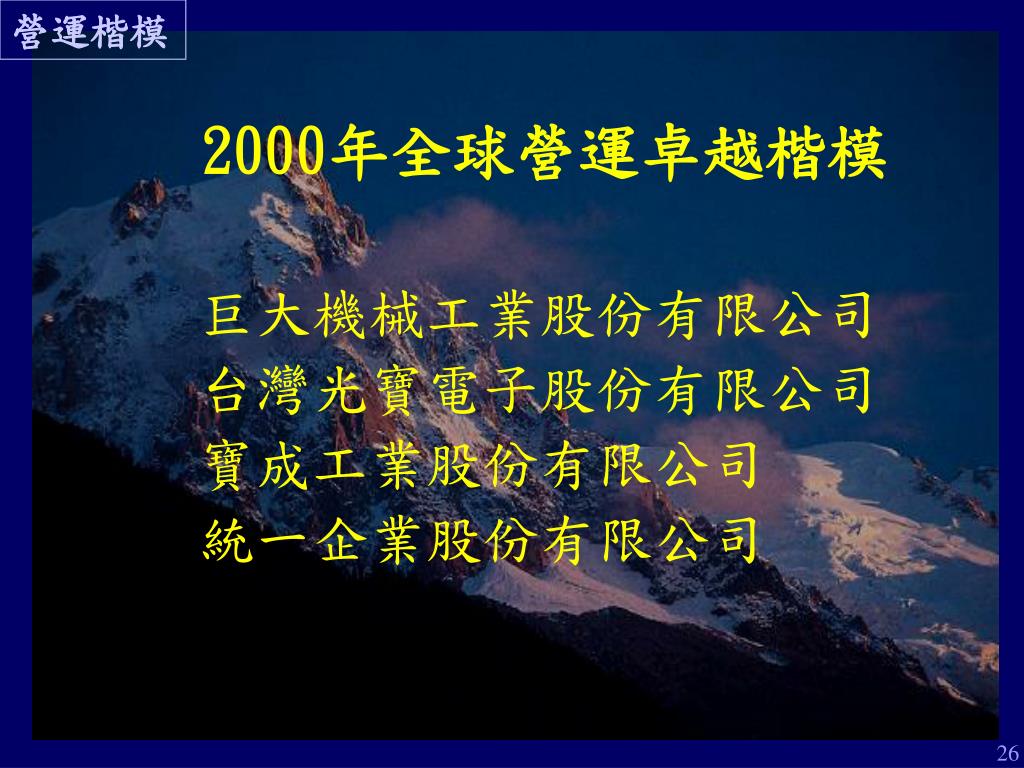 營運楷模

2000年全球營運卓越楷模

巨大機械工業股份有限公司
台灣光寶電子股份有限公司
寶成工業股份有限公司
統一企業股份有限公司

26